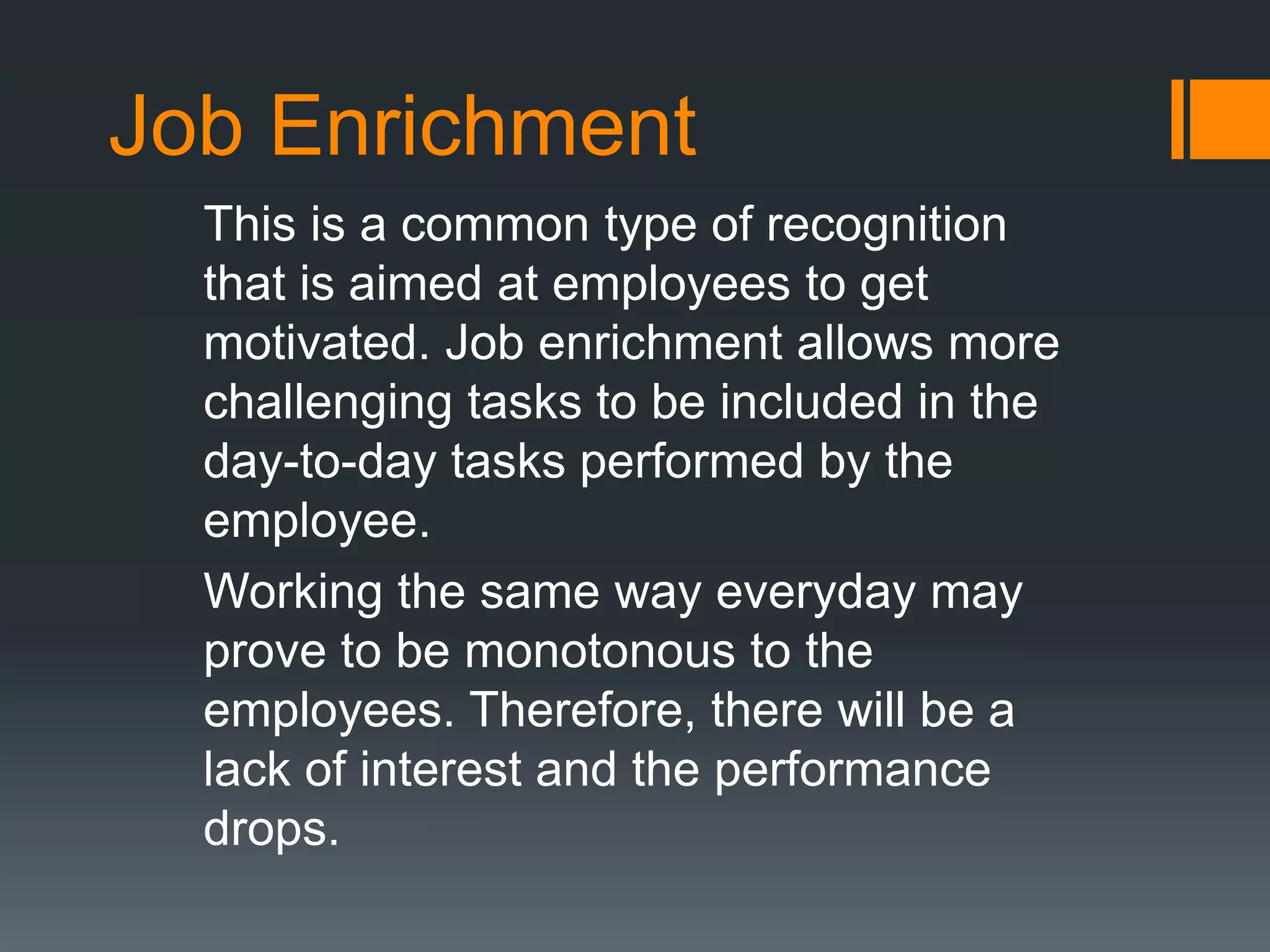 Job Enrichment

This is a common type of recognition that is aimed at employees to get motivated. Job enrichment allows more challenging tasks to be included in the day-to-day tasks performed by the employee.

Working the same way everyday may prove to be monotonous to the employees. Therefore, there will be a lack of interest and the performance drops.